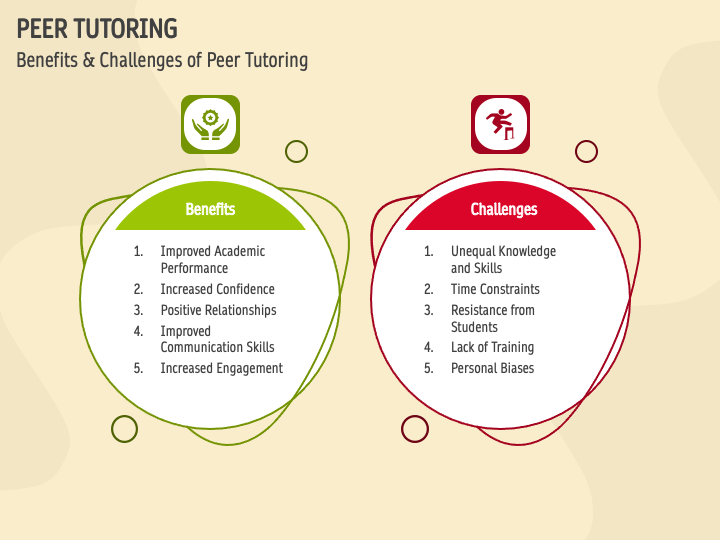 PEER TUTORING

Benefits & Challenges of Peer Tutoring

Benefits

1. Improved Academic Performance
2. Increased Confidence
3. Positive Relationships
4. Improved Communication Skills
5. Increased Engagement

Challenges

1. Unequal Knowledge and Skills
2. Time Constraints
3. Resistance from Students
4. Lack of Training
5. Personal Biases